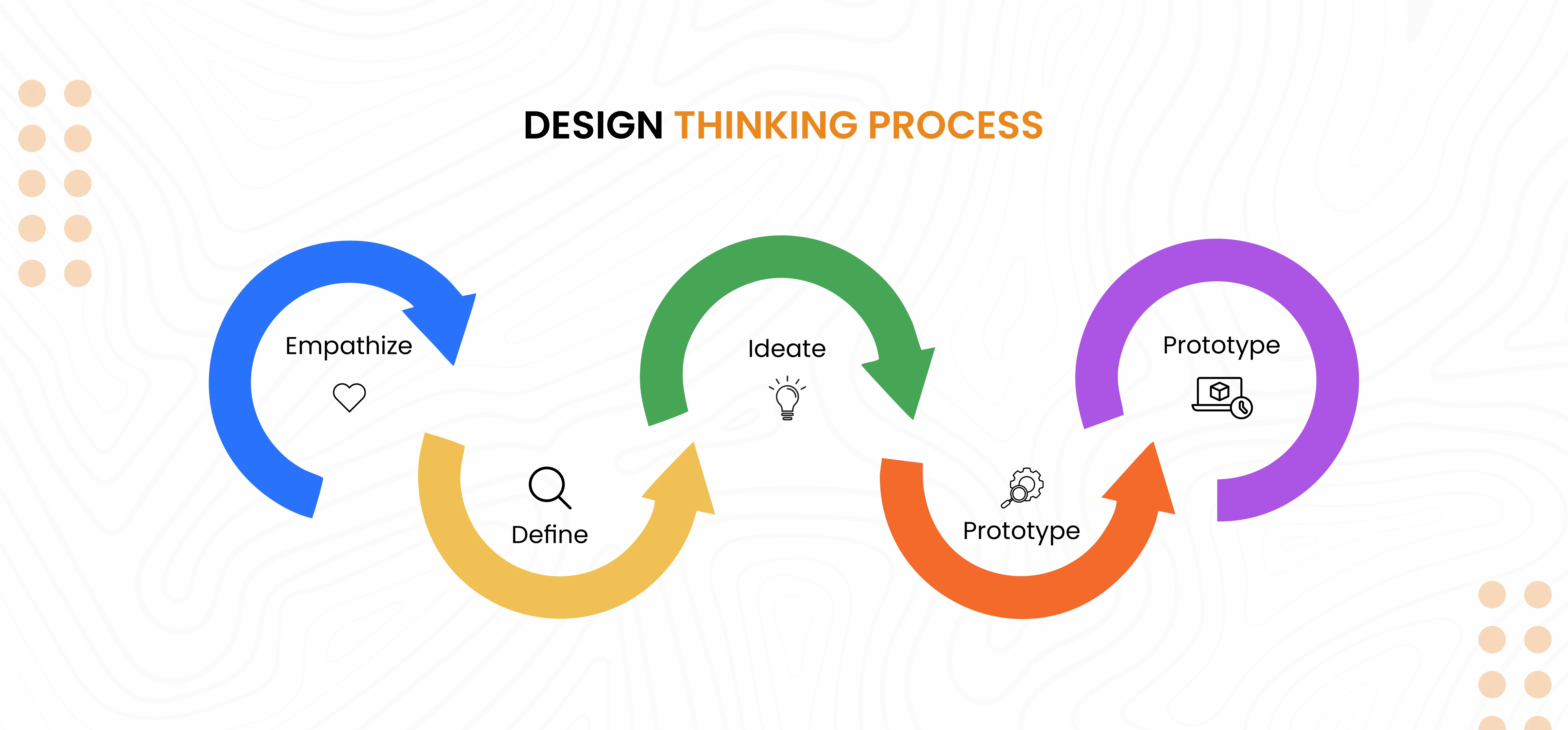 DESIGN THINKING PROCESS

Empathize

Define

Ideate

Prototype

Prototype